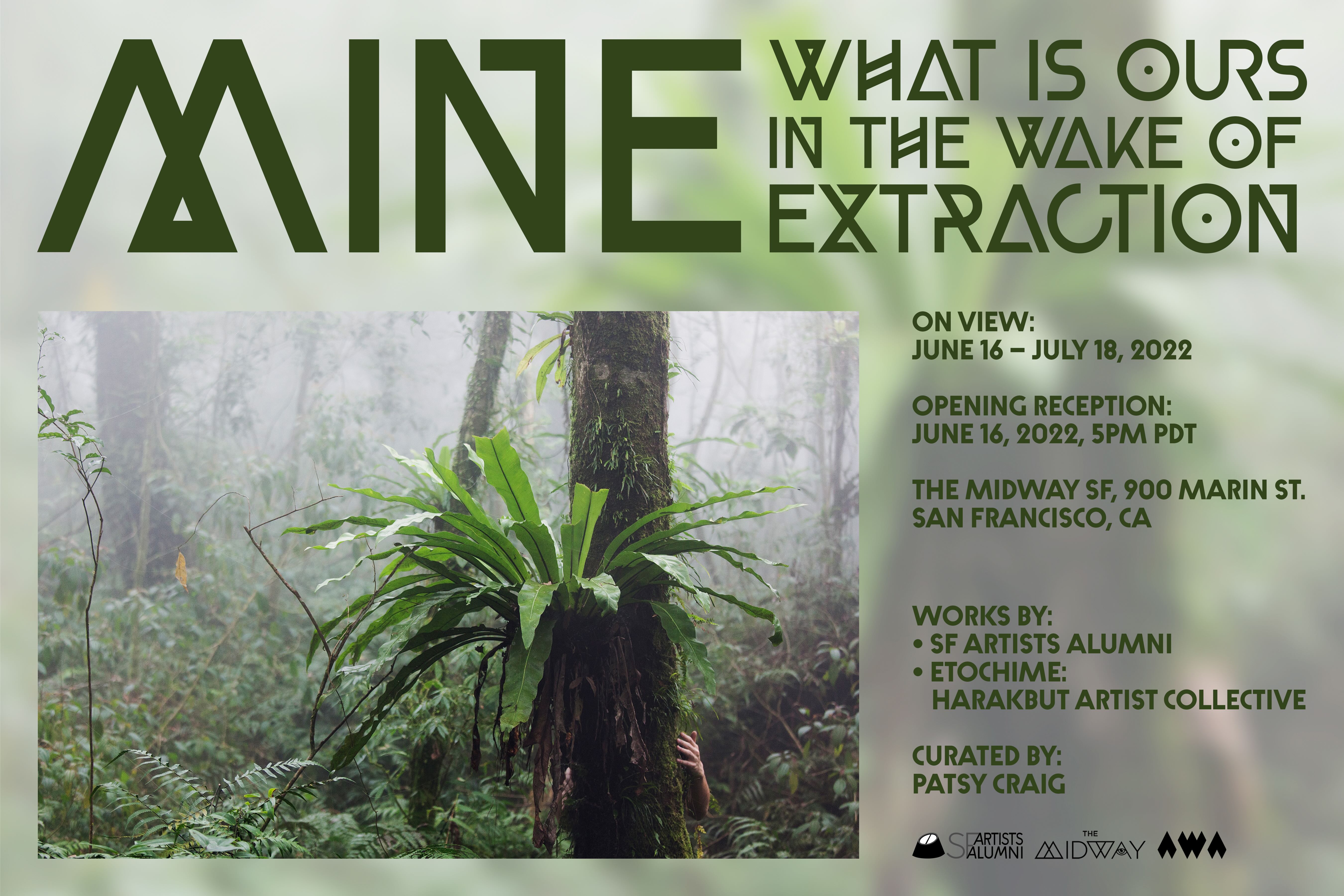 MINE WHAT IS OURS IN THE WAKE OF EXTRACTION

ON VIEW:
JUNE 16 – JULY 18, 2022

OPENING RECEPTION:
JUNE 16, 2022, 5PM PDT

THE MIDWAY SF, 900 MARIN ST.
SAN FRANCISCO, CA

WORKS BY:
• SF ARTISTS ALUMNI
• ETOCHIME: HARAKBUT ARTIST COLLECTIVE

CURATED BY:
PATSY CRAIG

SF ARTISTS ALUMNI THE MIDWAY AWA